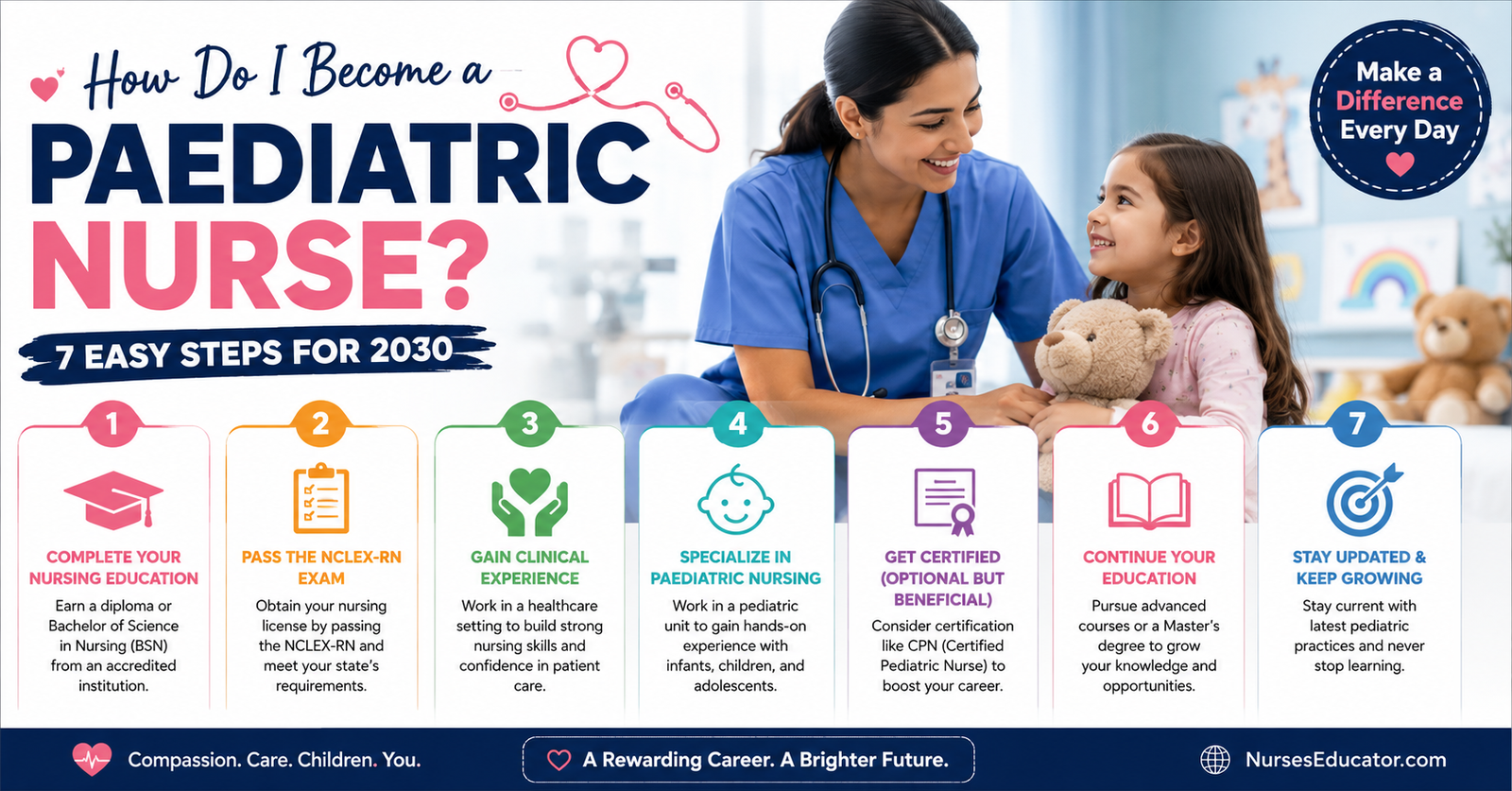 How Do I Become a
PAEDIATRIC
NURSE?

7 EASY STEPS FOR 2030

Make a
Difference
Every Day

1
COMPLETE YOUR NURSING EDUCATION
Earn a diploma or Bachelor of Science in Nursing (BSN) from an accredited institution.

2
PASS THE NCLEX-RN EXAM
Obtain your nursing license by passing the NCLEX-RN and meet your state's requirements.

3
GAIN CLINICAL EXPERIENCE
Work in a healthcare setting to build strong nursing skills and confidence in patient care.

4
SPECIALIZE IN PAEDIATRIC NURSING
Work in a pediatric unit to gain hands-on experience with infants, children, and adolescents.

5
GET CERTIFIED (OPTIONAL BUT BENEFICIAL)
Consider certification like CPN (Certified Pediatric Nurse) to boost your career.

6
CONTINUE YOUR EDUCATION
Pursue advanced courses or a Master's degree to grow your knowledge and opportunities.

7
STAY UPDATED & KEEP GROWING
Stay current with latest pediatric practices and never stop learning.

Compassion. Care. Children. You.

A Rewarding Career. A Brighter Future.

NursesEducator.com